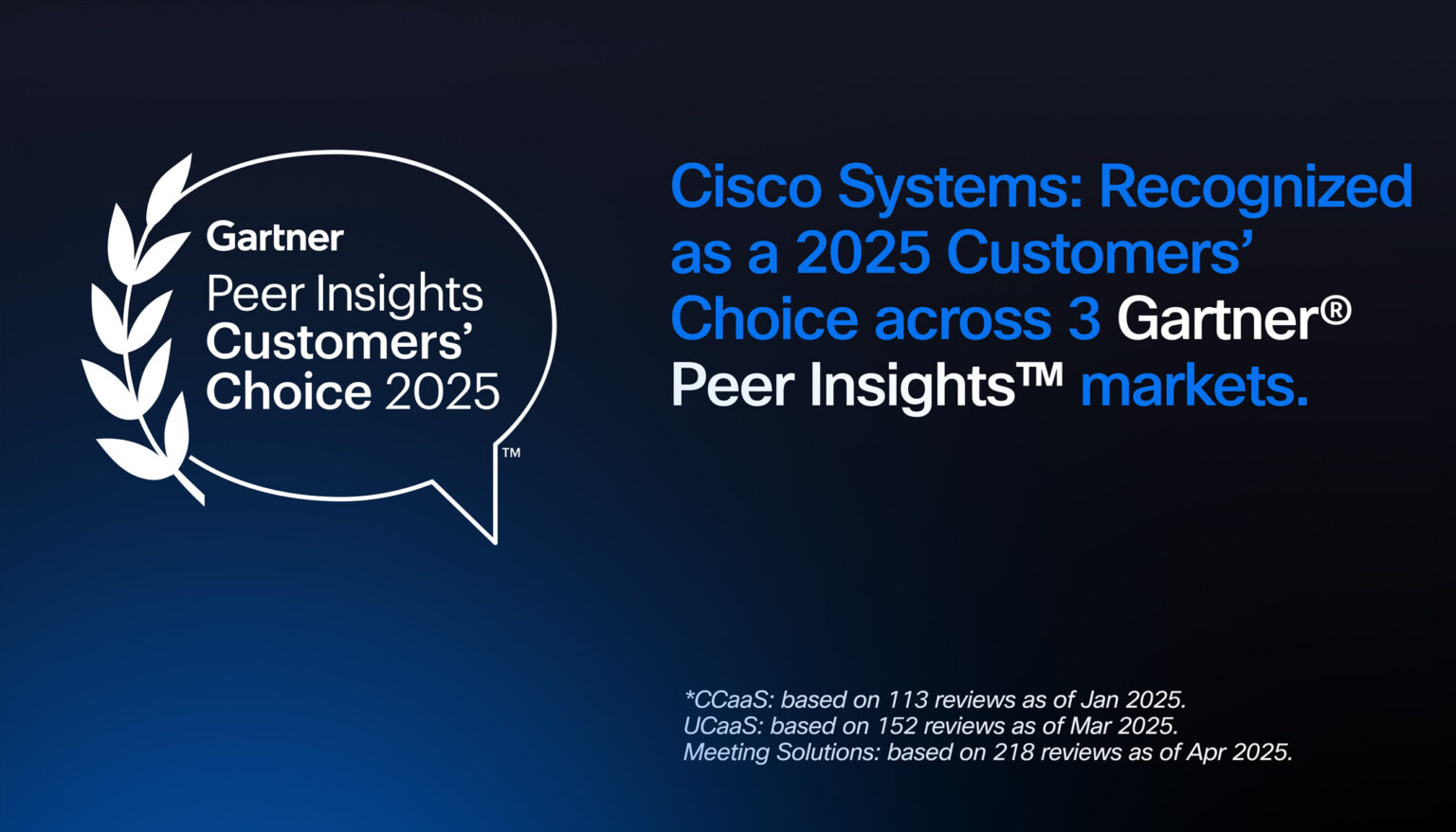 Gartner
Peer Insights
Customers'
Choice 2025
™

Cisco Systems: Recognized as a 2025 Customers' Choice across 3 Gartner® Peer Insights™ markets.

*CCaaS: based on 113 reviews as of Jan 2025.
UCaaS: based on 152 reviews as of Mar 2025.
Meeting Solutions: based on 218 reviews as of Apr 2025.